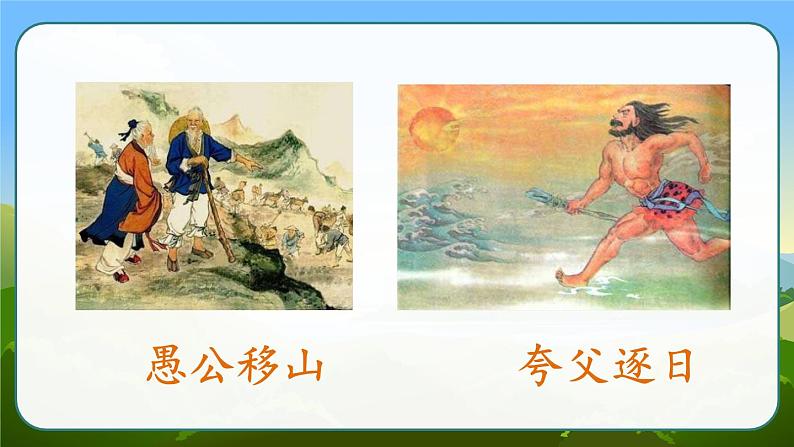 愚公移山

夸父逐日